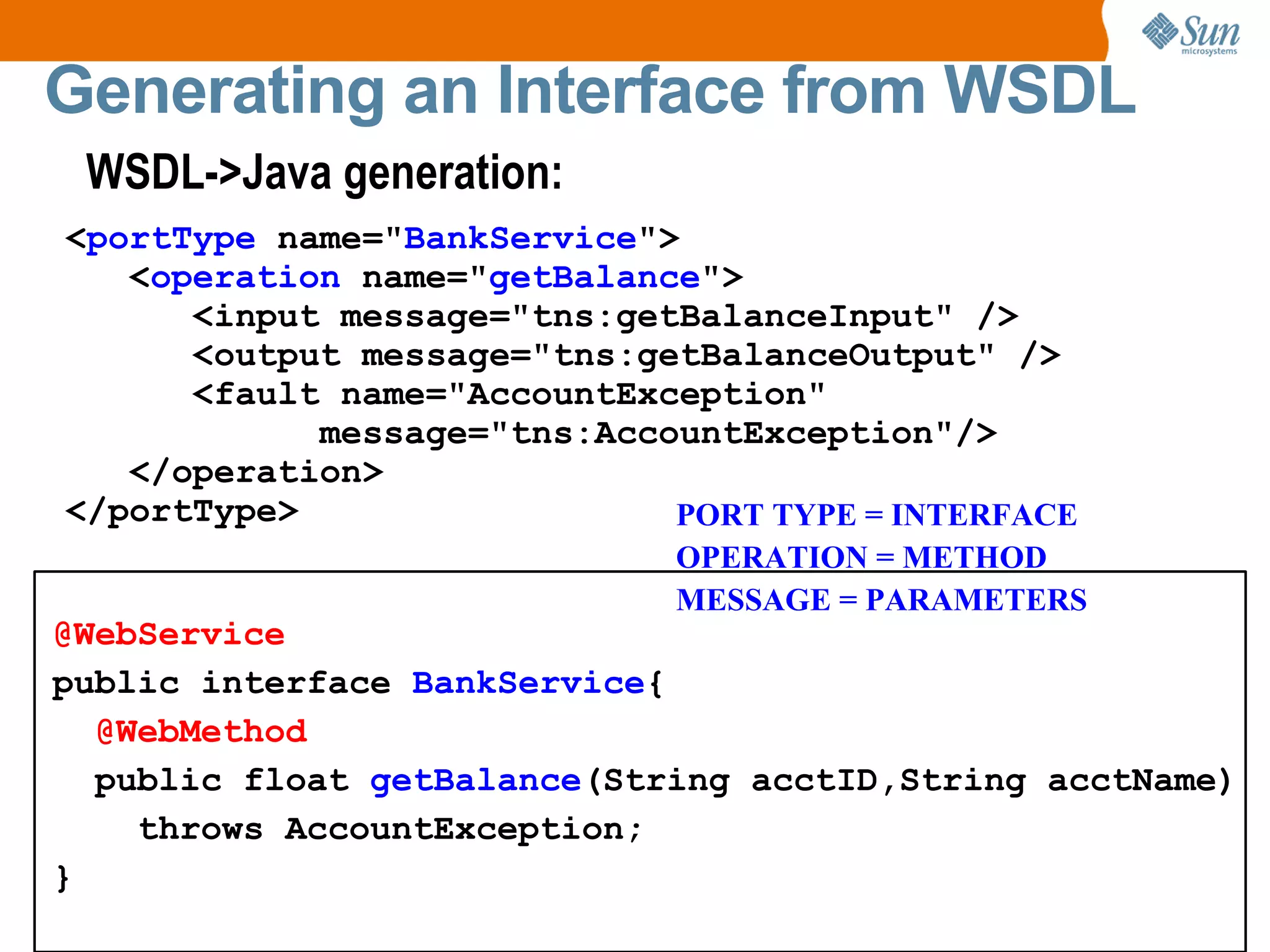 Sun microsystems

Generating an Interface from WSDL

WSDL->Java generation:

<portType name="BankService">
<operation name="getBalance">
<input message="tns:getBalanceInput" />
<output message="tns:getBalanceOutput" />
<fault name="AccountException"
message="tns:AccountException"/>
</operation>
</portType>

PORT TYPE = INTERFACE
OPERATION = METHOD
MESSAGE = PARAMETERS

@WebService
public interface BankService{
@WebMethod
public float getBalance(String acctID,String acctName)
throws AccountException;
}